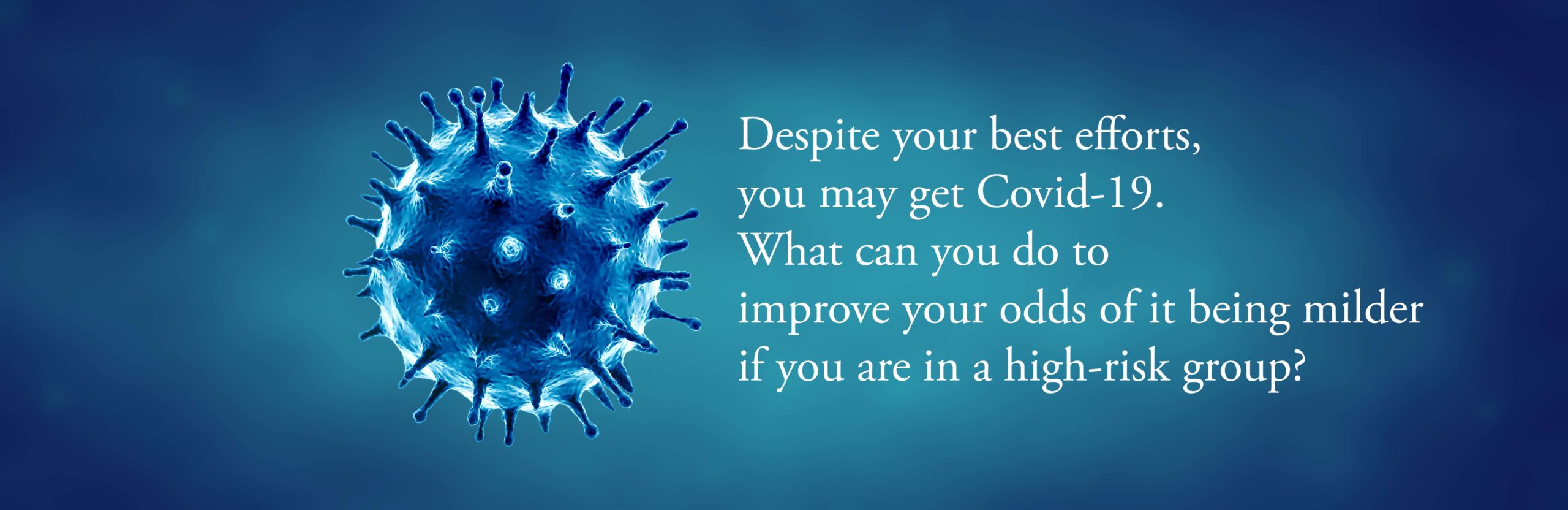 Despite your best efforts, you may get Covid-19. What can you do to improve your odds of it being milder if you are in a high-risk group?